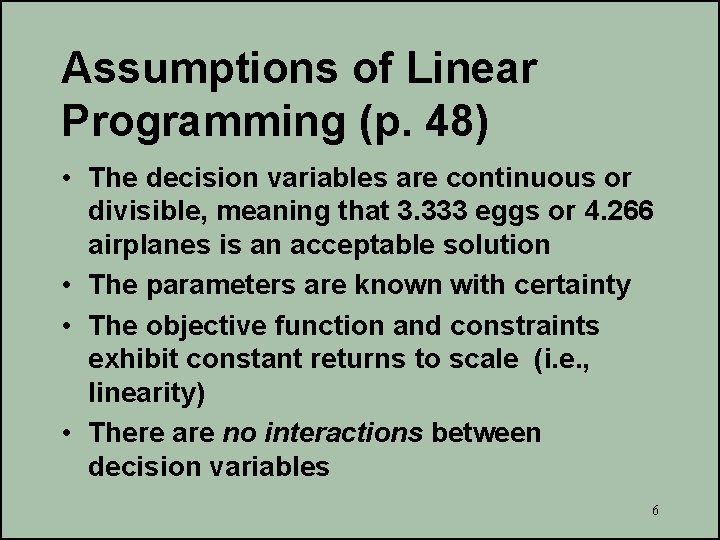 Assumptions of Linear Programming (p. 48)

• The decision variables are continuous or divisible, meaning that 3.333 eggs or 4.266 airplanes is an acceptable solution

• The parameters are known with certainty

• The objective function and constraints exhibit constant returns to scale (i.e., linearity)

• There are no interactions between decision variables

6